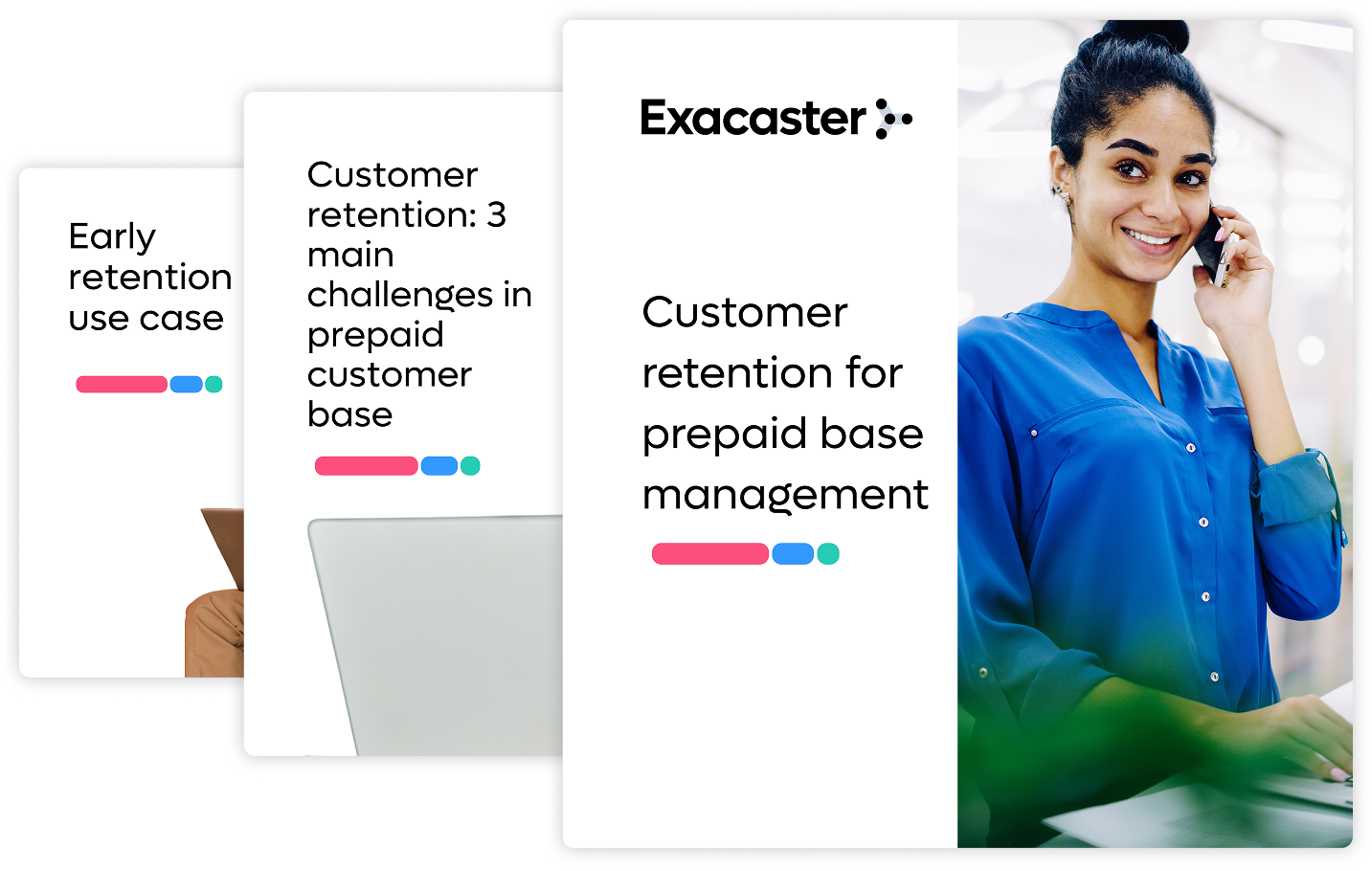 Early retention use case

Customer retention: 3 main challenges in prepaid customer base

Exacaster

Customer retention for prepaid base management